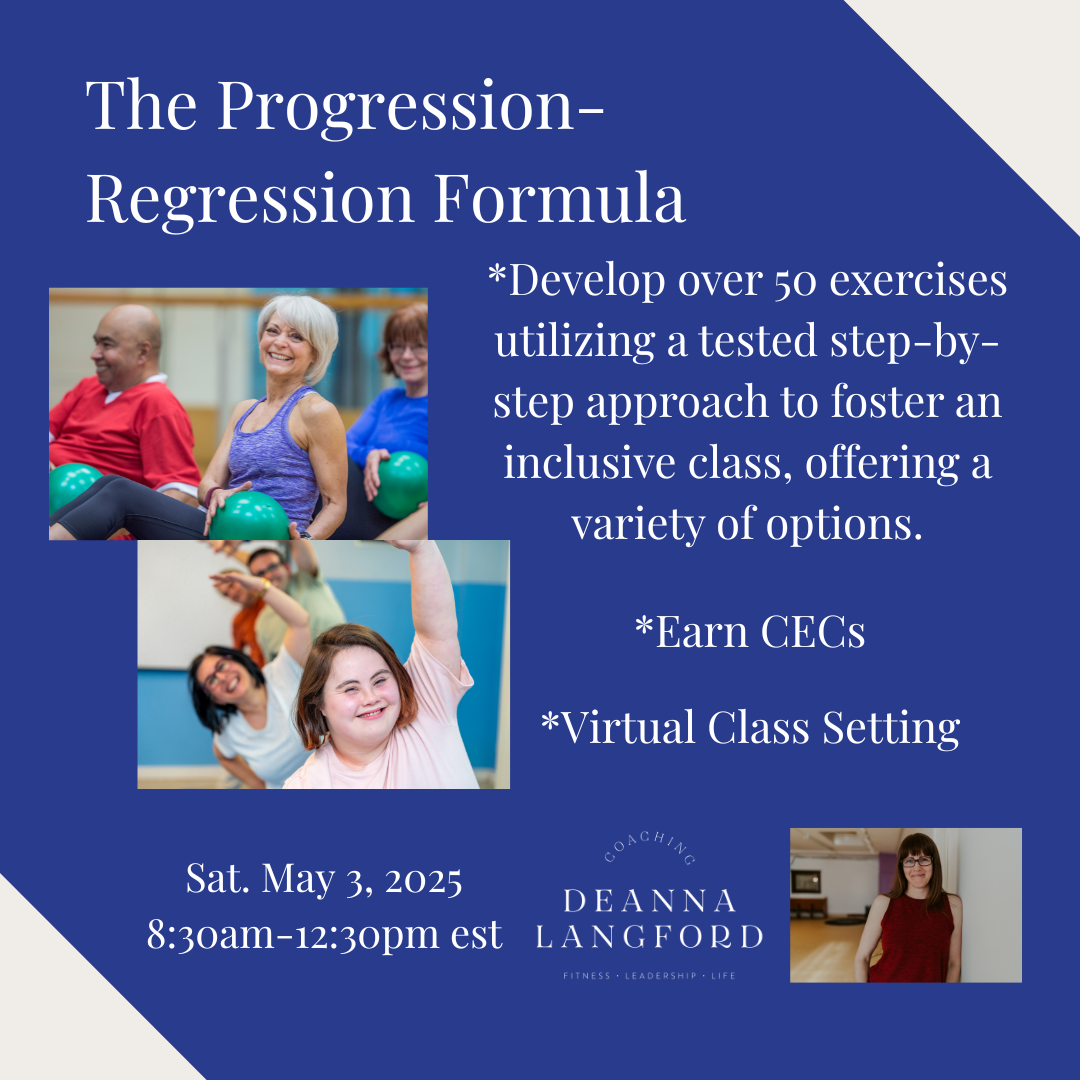 The Progression-Regression Formula

*Develop over 50 exercises utilizing a tested step-by-step approach to foster an inclusive class, offering a variety of options.

*Earn CECs

*Virtual Class Setting

Sat. May 3, 2025
8:30am-12:30pm est

COACHING
DEANNA
LANGFORD
FITNESS · LEADERSHIP · LIFE